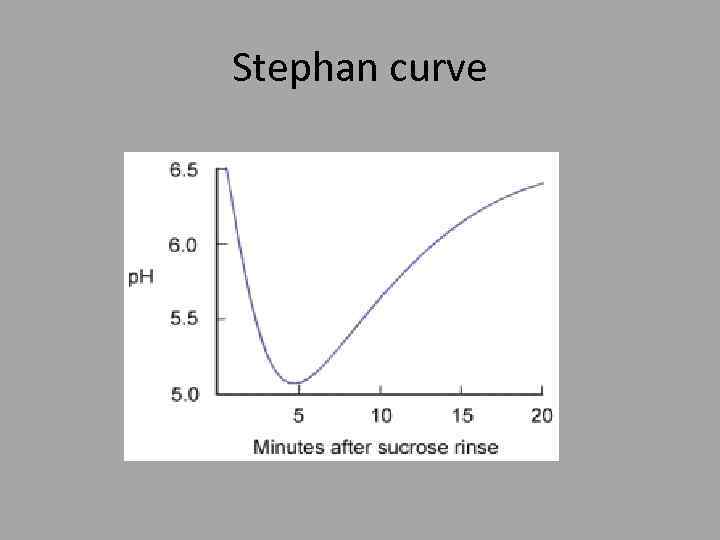 Stephan curve

6.5
6.0
pH
5.5
5.0
5
10
15
20
Minutes after sucrose rinse